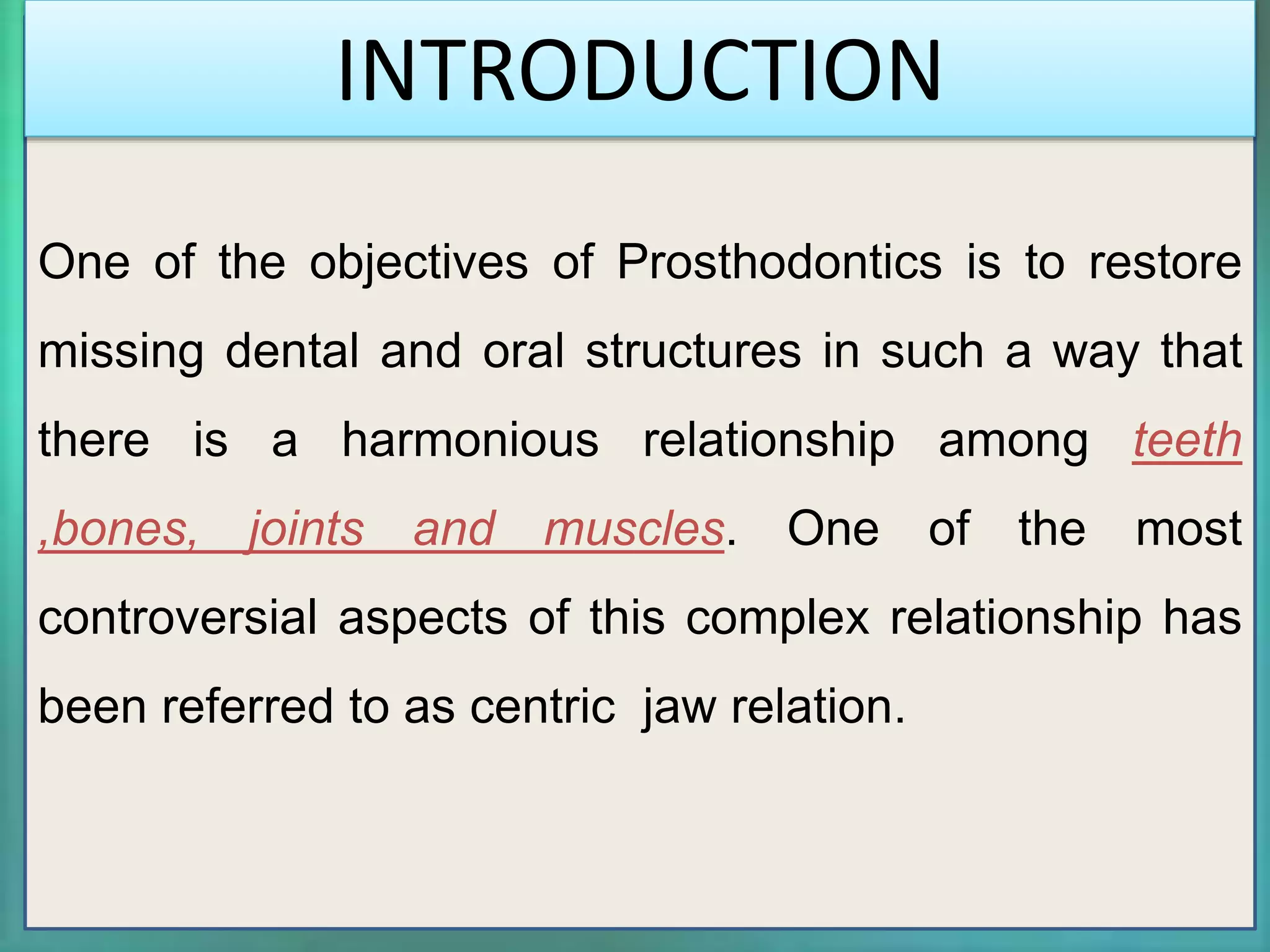 INTRODUCTION

One of the objectives of Prosthodontics is to restore missing dental and oral structures in such a way that there is a harmonious relationship among teeth ,bones, joints and muscles. One of the most controversial aspects of this complex relationship has been referred to as centric jaw relation.